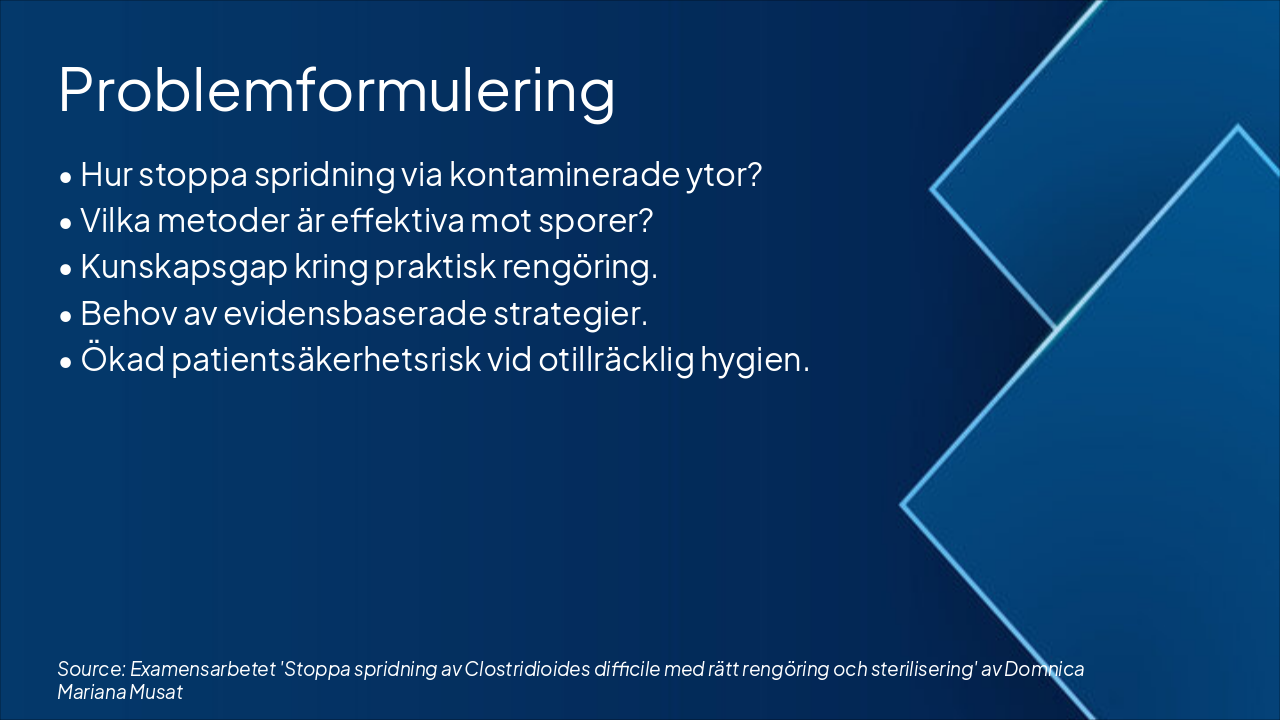 Problemformulering

• Hur stoppa spridning via kontaminerade ytor?
• Vilka metoder är effektiva mot sporer?
• Kunskapsgap kring praktisk rengöring.
• Behov av evidensbaserade strategier.
• Ökad patientsäkerhetsrisk vid otillräcklig hygien.

Source: Examensarbetet 'Stoppa spridning av Clostridioides difficile med rätt rengöring och sterilisering' av Domnica Mariana Musat